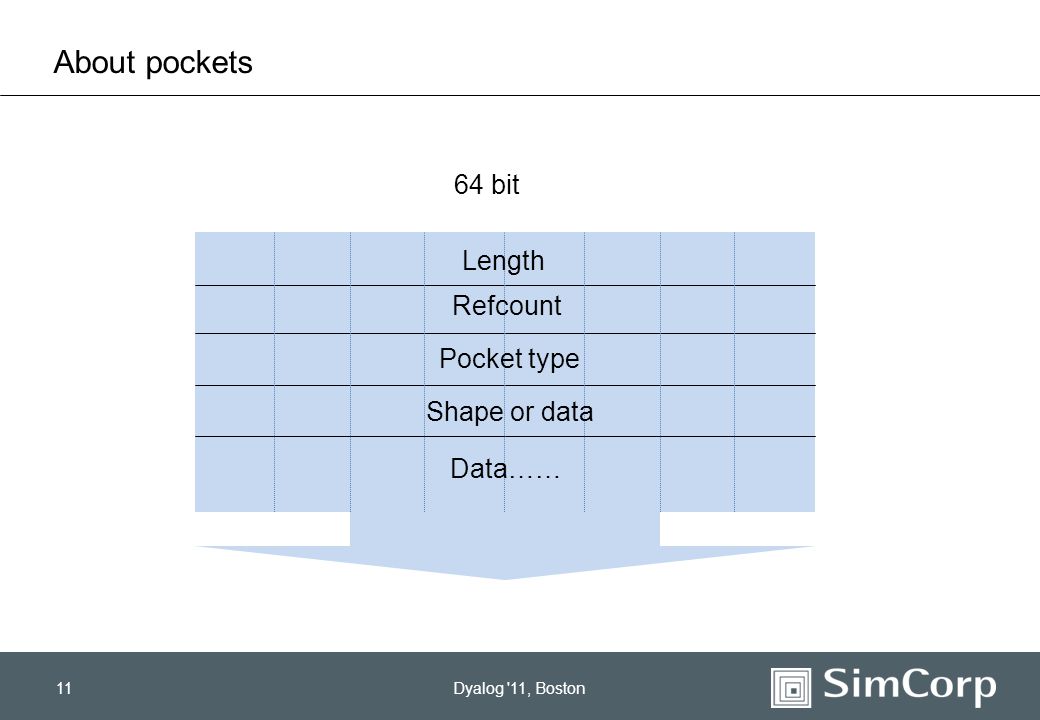 About pockets

64 bit

Length

Refcount

Pocket type

Shape or data

Data……

11

Dyalog '11, Boston

SimCorp